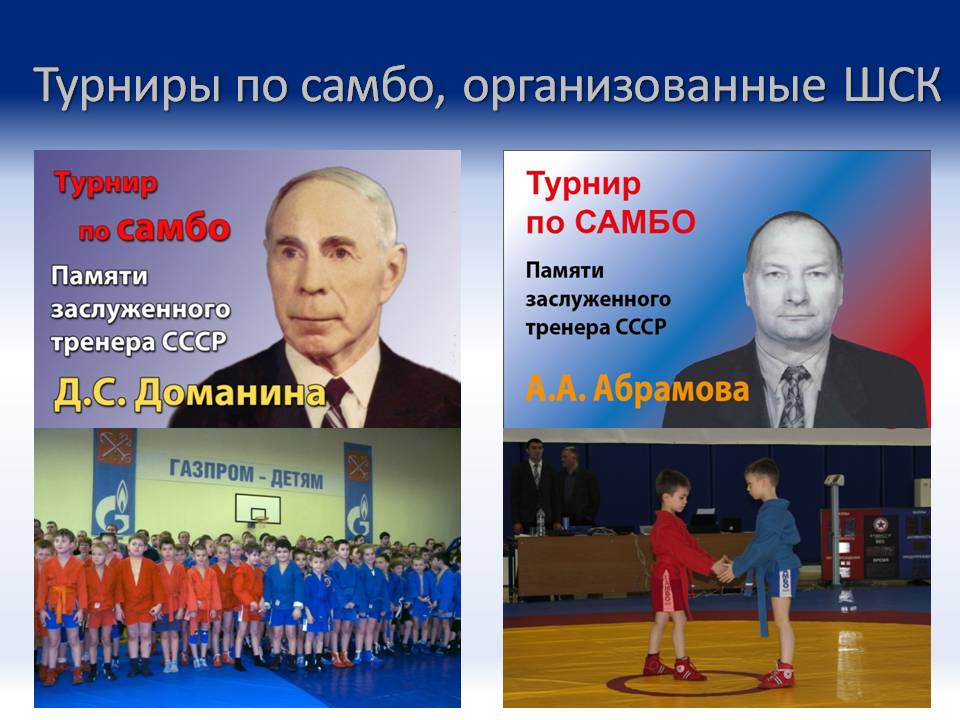 Турниры по самбо, организованные ШСК

Турнир по самбо

Памяти заслуженного тренера СССР

Д.С. Доманина

ГАЗПРОМ - ДЕТЯМ

Турнир по САМБО

Памяти заслуженного тренера СССР

А.А. Абрамова